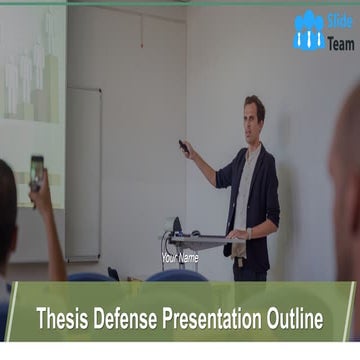 Slide Team

Your Name

Thesis Defense Presentation Outline